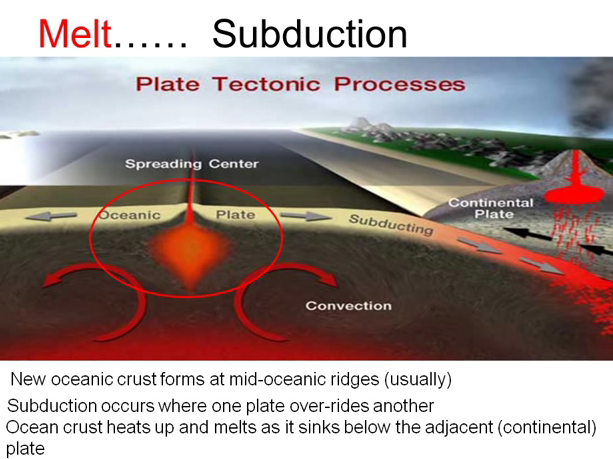 Melt…… Subduction

Plate Tectonic Processes

Spreading Center

Oceanic Plate

Subducting

Continental Plate

Convection

New oceanic crust forms at mid-oceanic ridges (usually)

Subduction occurs where one plate over-rides another

Ocean crust heats up and melts as it sinks below the adjacent (continental) plate